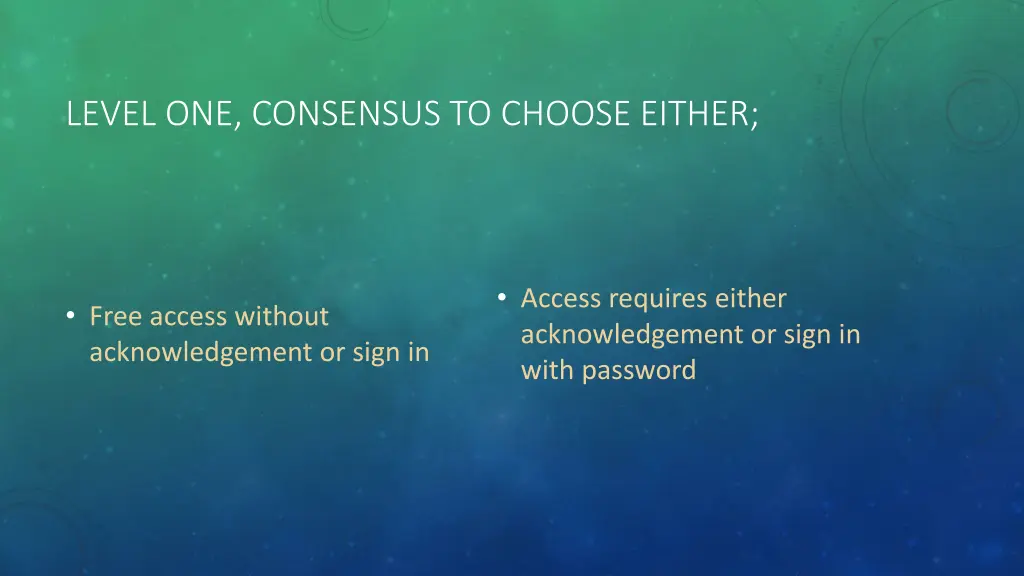 LEVEL ONE, CONSENSUS TO CHOOSE EITHER;

• Free access without acknowledgement or sign in

• Access requires either acknowledgement or sign in with password